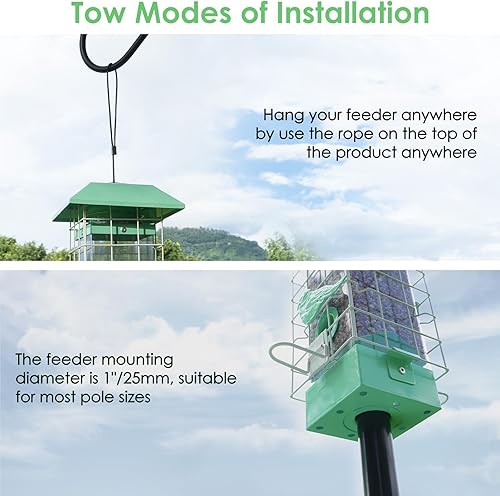 Tow Modes of Installation

Hang your feeder anywhere by use the rope on the top of the product anywhere

The feeder mounting diameter is 1"/25mm, suitable for most pole sizes